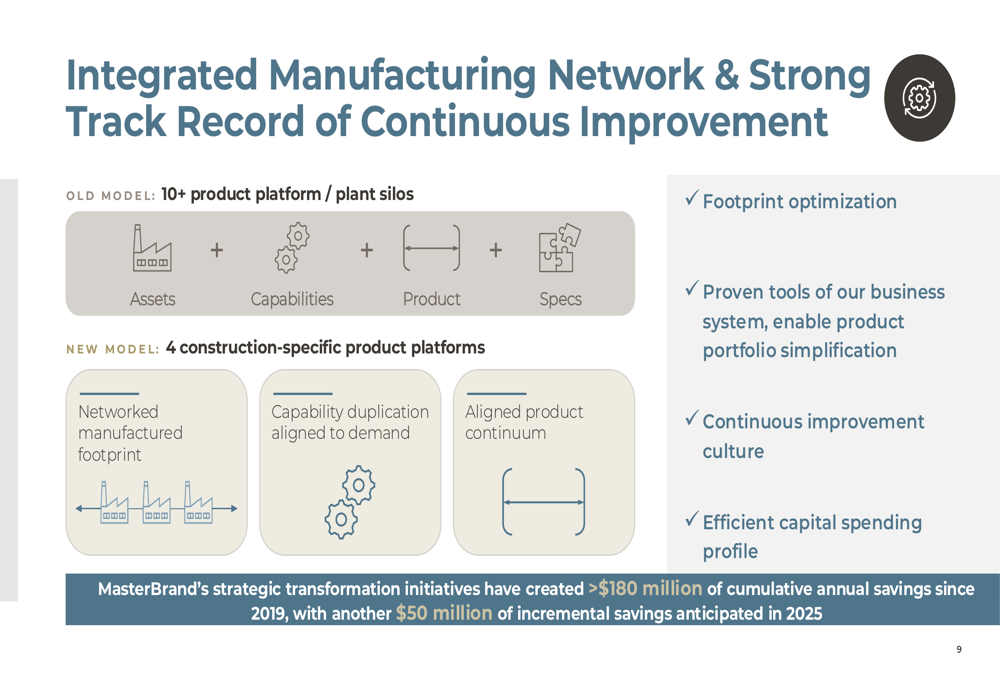 Integrated Manufacturing Network & Strong Track Record of Continuous Improvement

OLD MODEL: 10+ product platform / plant silos

Assets + Capabilities + Product + Specs

NEW MODEL: 4 construction-specific product platforms

Networked manufactured footprint

Capability duplication aligned to demand

Aligned product continuum

✓ Footprint optimization

✓ Proven tools of our business system, enable product portfolio simplification

✓ Continuous improvement culture

✓ Efficient capital spending profile

MasterBrand's strategic transformation initiatives have created >$180 million of cumulative annual savings since 2019, with another $50 million of incremental savings anticipated in 2025

9